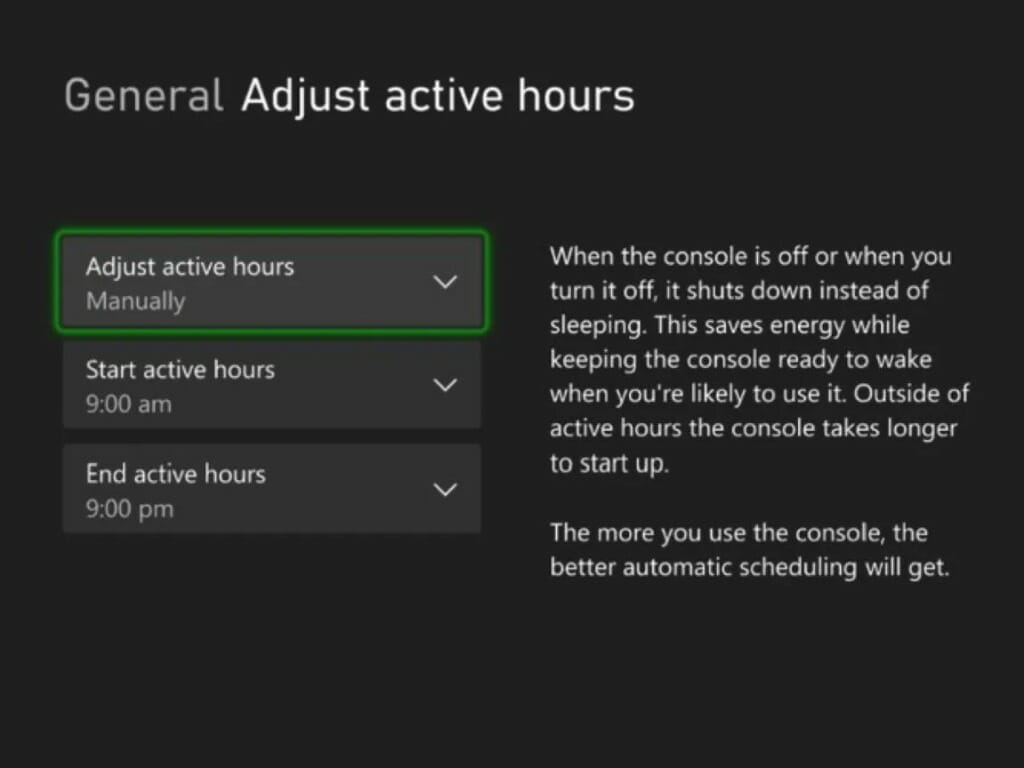 General Adjust active hours

Adjust active hours
Manually

Start active hours
9:00 am

End active hours
9:00 pm

When the console is off or when you turn it off, it shuts down instead of sleeping. This saves energy while keeping the console ready to wake when you're likely to use it. Outside of active hours the console takes longer to start up.

The more you use the console, the better automatic scheduling will get.